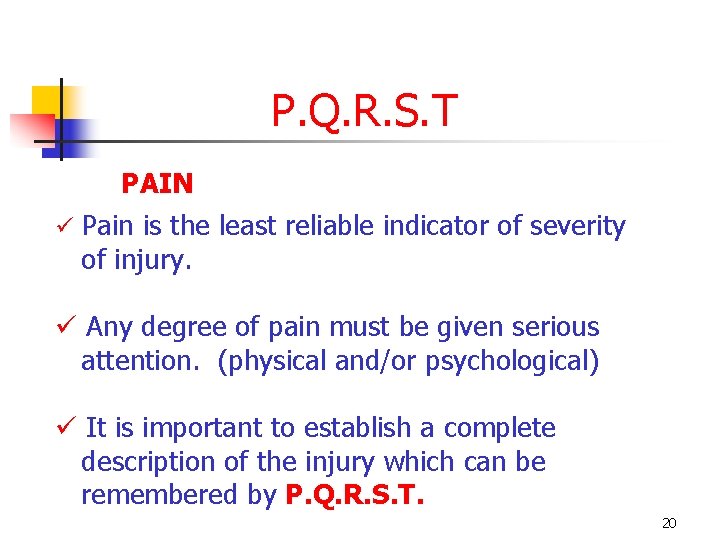 P.Q.R.S.T

PAIN

✓ Pain is the least reliable indicator of severity of injury.

✓ Any degree of pain must be given serious attention. (physical and/or psychological)

✓ It is important to establish a complete description of the injury which can be remembered by P.Q.R.S.T.

20